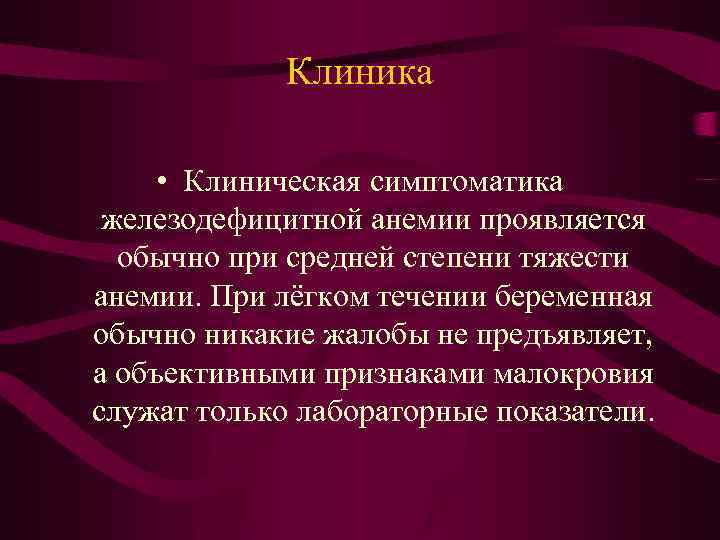 Клиника

• Клиническая симптоматика железодефицитной анемии проявляется обычно при средней степени тяжести анемии. При лёгком течении беременная обычно никакие жалобы не предъявляет, а объективными признаками малокровия служат только лабораторные показатели.